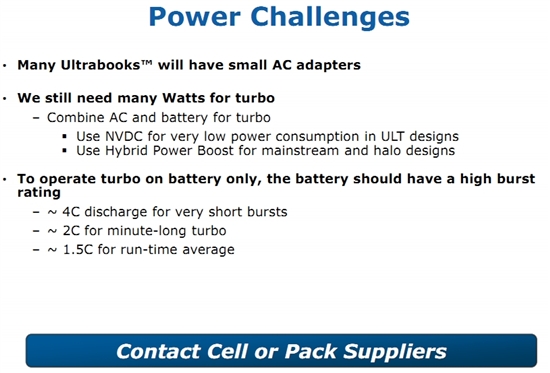 Power Challenges

• Many Ultrabooks™ will have small AC adapters

• We still need many Watts for turbo
– Combine AC and battery for turbo
▪ Use NVDC for very low power consumption in ULT designs
▪ Use Hybrid Power Boost for mainstream and halo designs

• To operate turbo on battery only, the battery should have a high burst rating
– ~ 4C discharge for very short bursts
– ~ 2C for minute-long turbo
– ~ 1.5C for run-time average

Contact Cell or Pack Suppliers